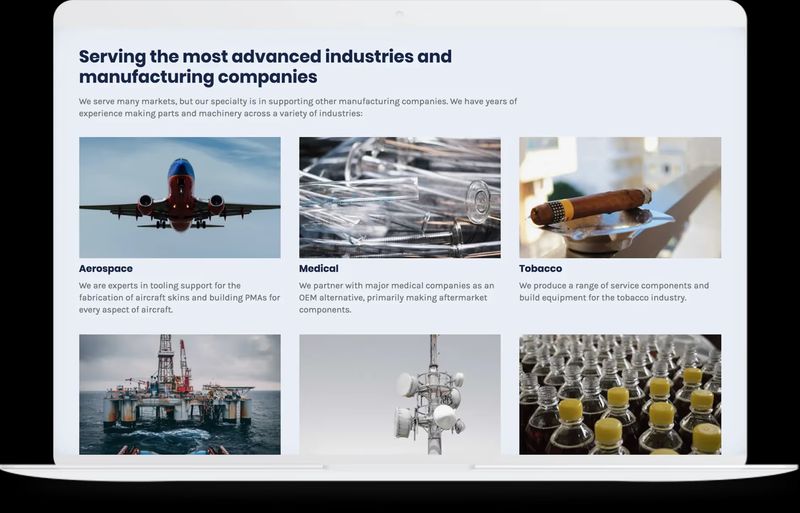 Serving the most advanced industries and manufacturing companies

We serve many markets, but our specialty is in supporting other manufacturing companies. We have years of experience making parts and machinery across a variety of industries:

Aerospace

We are experts in tooling support for the fabrication of aircraft skins and building PMAs for every aspect of aircraft.

Medical

We partner with major medical companies as an OEM alternative, primarily making aftermarket components.

Tobacco

We produce a range of service components and build equipment for the tobacco industry.